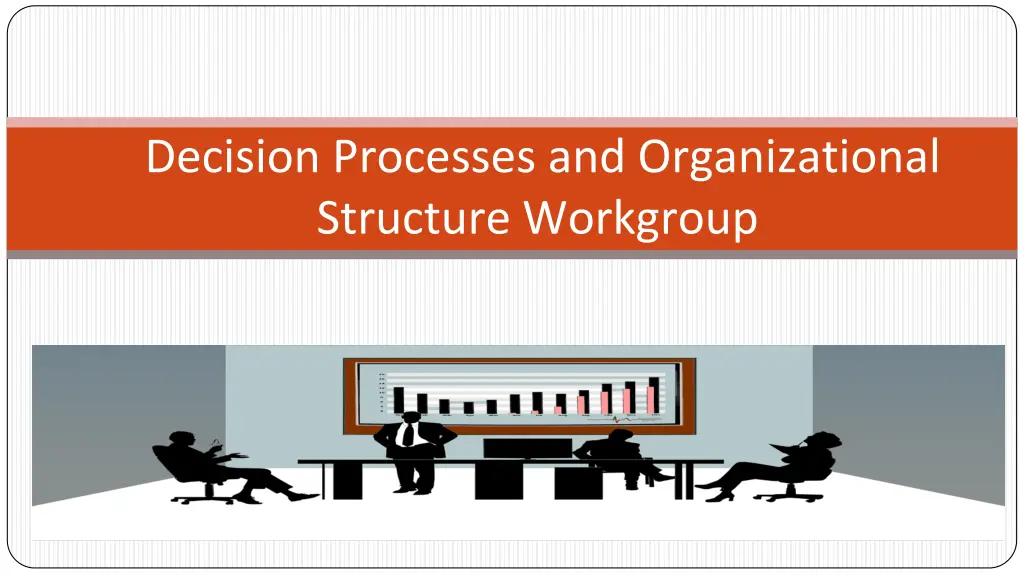 Decision Processes and Organizational Structure Workgroup